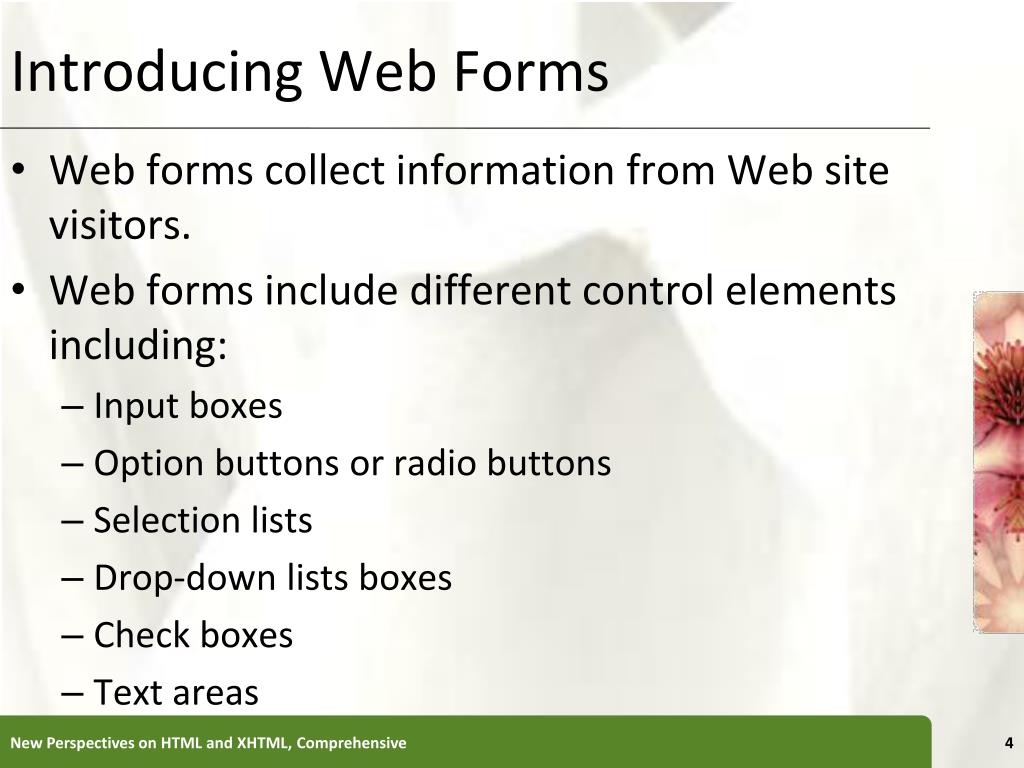 Introducing Web Forms

• Web forms collect information from Web site visitors.
• Web forms include different control elements including:
– Input boxes
– Option buttons or radio buttons
– Selection lists
– Drop-down lists boxes
– Check boxes
– Text areas

New Perspectives on HTML and XHTML, Comprehensive

4